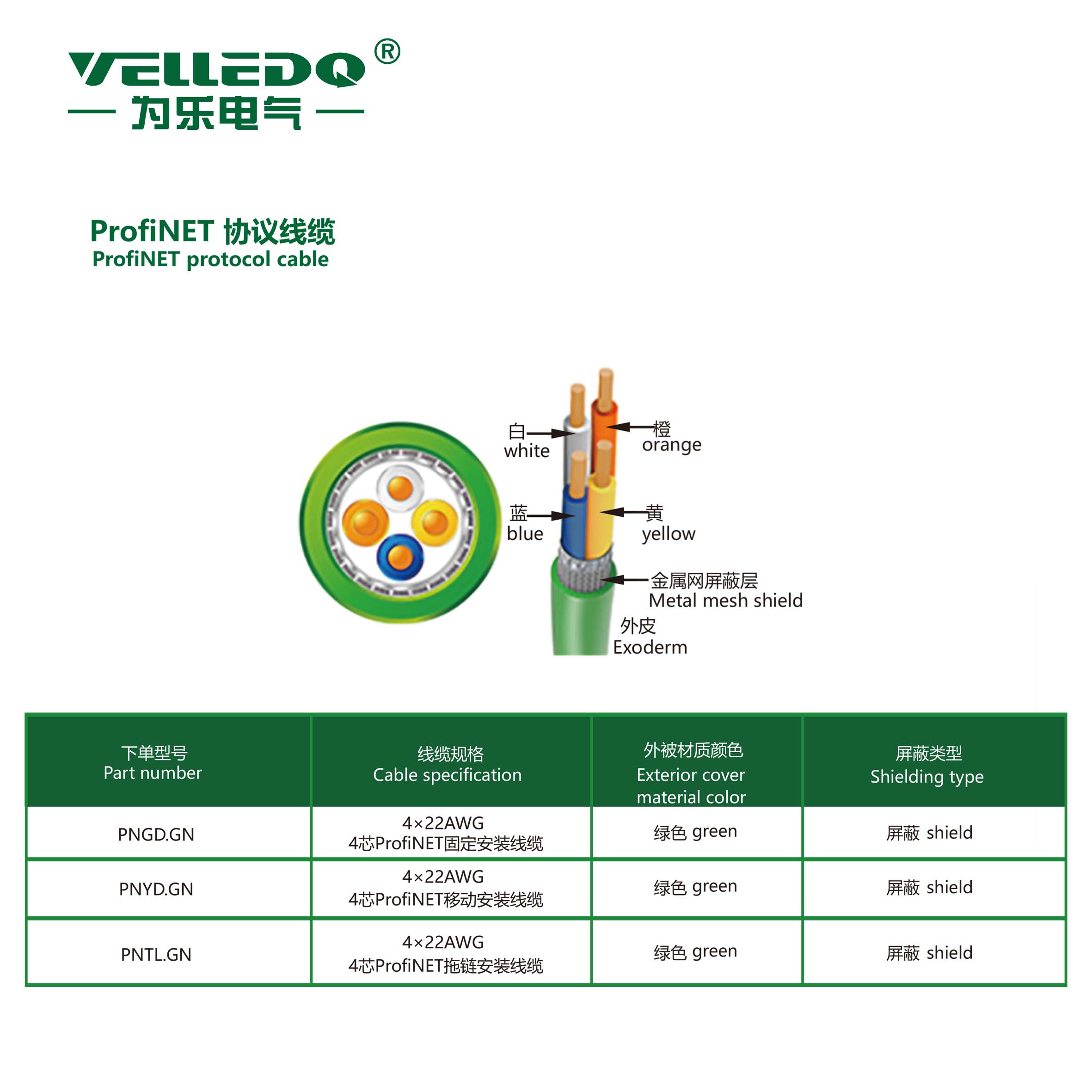 VELLEDQ®
— 为乐电气 —

ProfiNET 协议线缆
ProfiNET protocol cable

白 white
橙 orange
蓝 blue
黄 yellow
金属网屏蔽层 Metal mesh shield
外皮 Exoderm

| 下单型号 Part number | 线缆规格 Cable specification | 外被材质颜色 Exterior cover material color | 屏蔽类型 Shielding type |
|---|---|---|---|
| PNGD.GN | 4×22AWG 4芯ProfiNET固定安装线缆 | 绿色 green | 屏蔽 shield |
| PNYD.GN | 4×22AWG 4芯ProfiNET移动安装线缆 | 绿色 green | 屏蔽 shield |
| PNTL.GN | 4×22AWG 4芯ProfiNET拖链安装线缆 | 绿色 green | 屏蔽 shield |